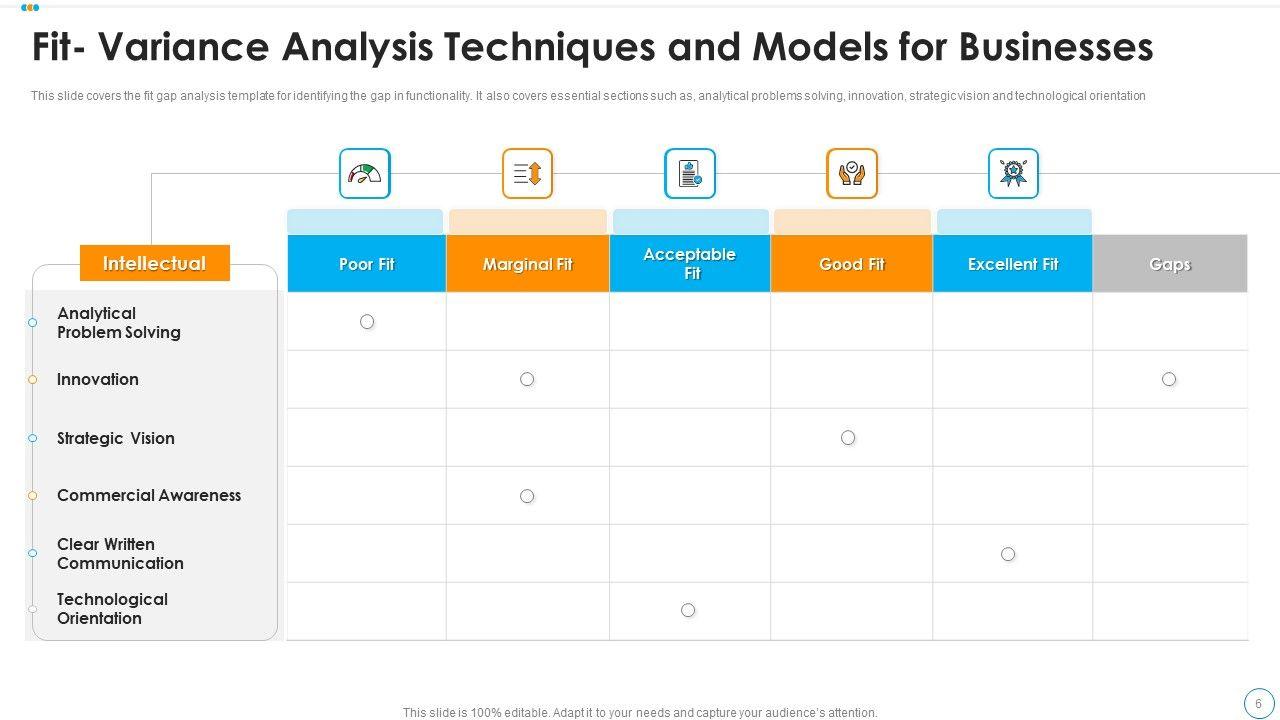 Fit- Variance Analysis Techniques and Models for Businesses

This slide covers the fit gap analysis template for identifying the gap in functionality. It also covers essential sections such as, analytical problems solving, innovation, strategic vision and technological orientation

| Intellectual | Poor Fit | Marginal Fit | Acceptable Fit | Good Fit | Excellent Fit | Gaps |
|---|---|---|---|---|---|---|
| Analytical Problem Solving | ○ | | | | | |
| Innovation | | ○ | | | | ○ |
| Strategic Vision | | | | ○ | | |
| Commercial Awareness | | ○ | | | | |
| Clear Written Communication | | | | | ○ | |
| Technological Orientation | | | ○ | | | |

This slide is 100% editable. Adapt it to your needs and capture your audience's attention.

6